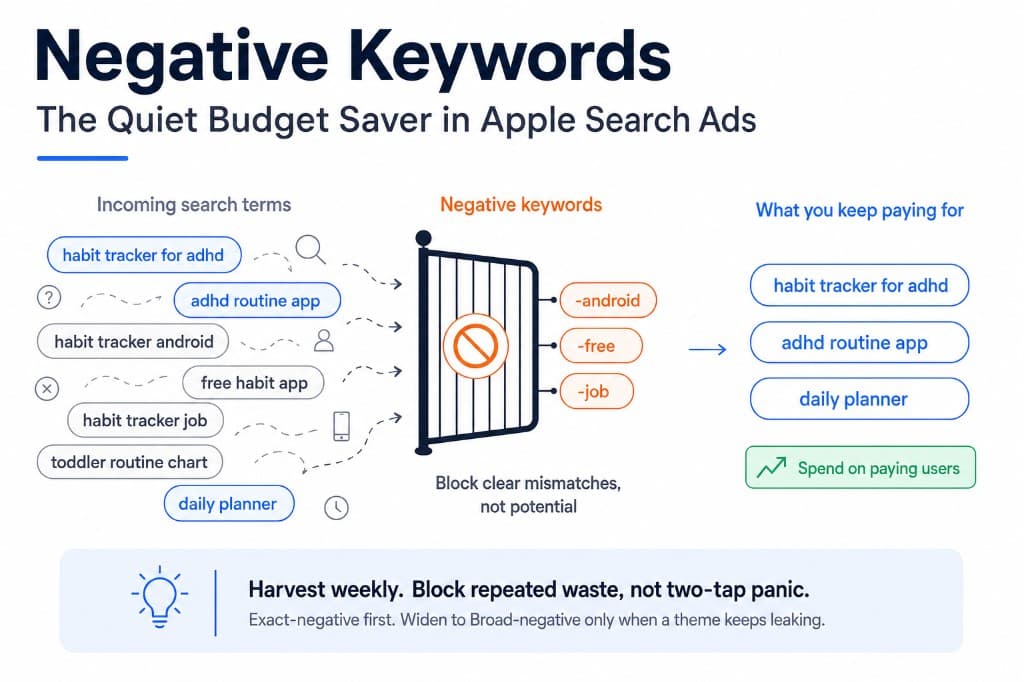 Negative Keywords

The Quiet Budget Saver in Apple Search Ads

Incoming search terms

habit tracker for adhd

adhd routine app

habit tracker android

free habit app

habit tracker job

toddler routine chart

daily planner

Negative keywords

-android

-free

-job

Block clear mismatches, not potential

What you keep paying for

habit tracker for adhd

adhd routine app

daily planner

Spend on paying users

Harvest weekly. Block repeated waste, not two-tap panic.

Exact-negative first. Widen to Broad-negative only when a theme keeps leaking.